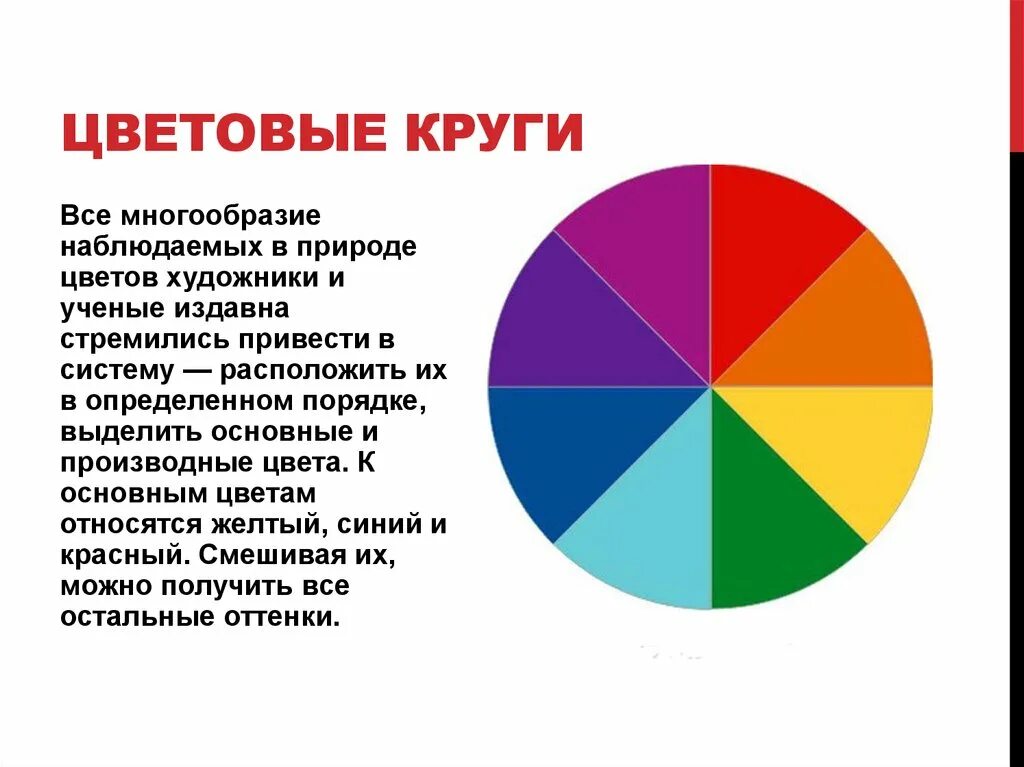 ЦВЕТОВЫЕ КРУГИ

Все многообразие наблюдаемых в природе цветов художники и ученые издавна стремились привести в систему — расположить их в определенном порядке, выделить основные и производные цвета. К основным цветам относятся желтый, синий и красный. Смешивая их, можно получить все остальные оттенки.